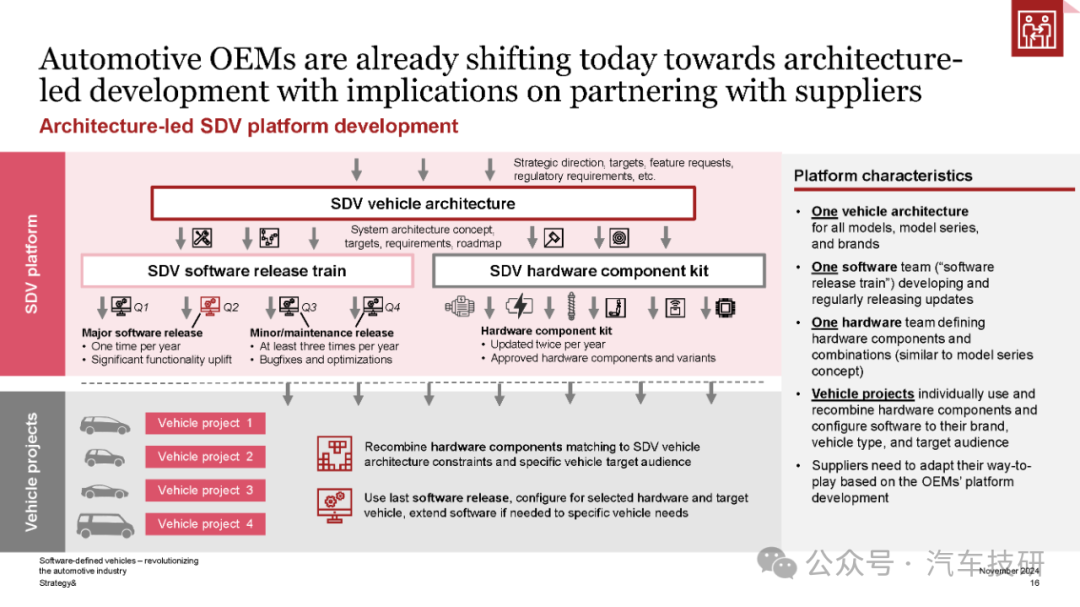 Automotive OEMs are already shifting today towards architecture-led development with implications on partnering with suppliers

Architecture-led SDV platform development

SDV platform

Strategic direction, targets, feature requests, regulatory requirements, etc.

SDV vehicle architecture

System architecture concept, targets, requirements, roadmap

SDV software release train

SDV hardware component kit

Q1

Q2

Q3

Q4

Major software release
• One time per year
• Significant functionality uplift

Minor/maintenance release
• At least three times per year
• Bugfixes and optimizations

Hardware component kit
• Updated twice per year
• Approved hardware components and variants

Vehicle projects

Vehicle project 1

Vehicle project 2

Vehicle project 3

Vehicle project 4

Recombine hardware components matching to SDV vehicle architecture constraints and specific vehicle target audience

Use last software release, configure for selected hardware and target vehicle, extend software if needed to specific vehicle needs

Platform characteristics

• One vehicle architecture for all models, model series, and brands
• One software team ("software release train") developing and regularly releasing updates
• One hardware team defining hardware components and combinations (similar to model series concept)
• Vehicle projects individually use and recombine hardware components and configure software to their brand, vehicle type, and target audience
• Suppliers need to adapt their way-to-play based on the OEMs' platform development

Software-defined vehicles – revolutionizing the automotive industry
Strategy&

公众号 · 汽车技研

November 2024
16